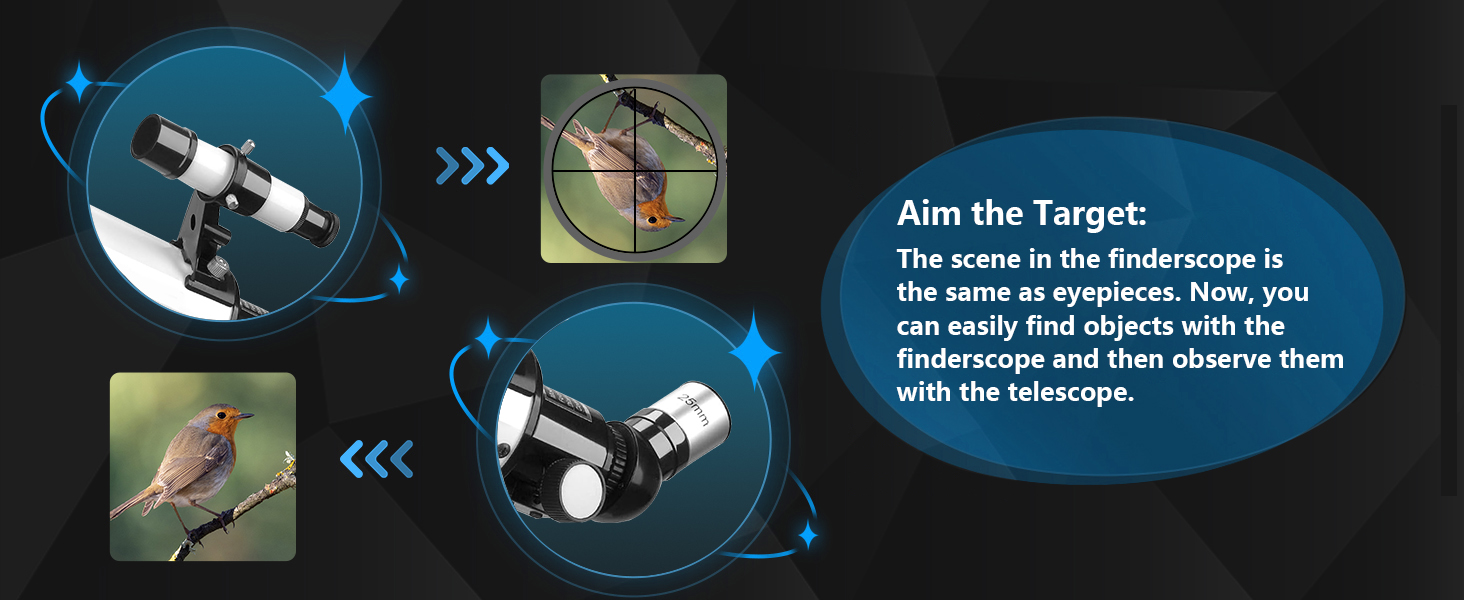 25mm

Aim the Target:

The scene in the finderscope is the same as eyepieces. Now, you can easily find objects with the finderscope and then observe them with the telescope.